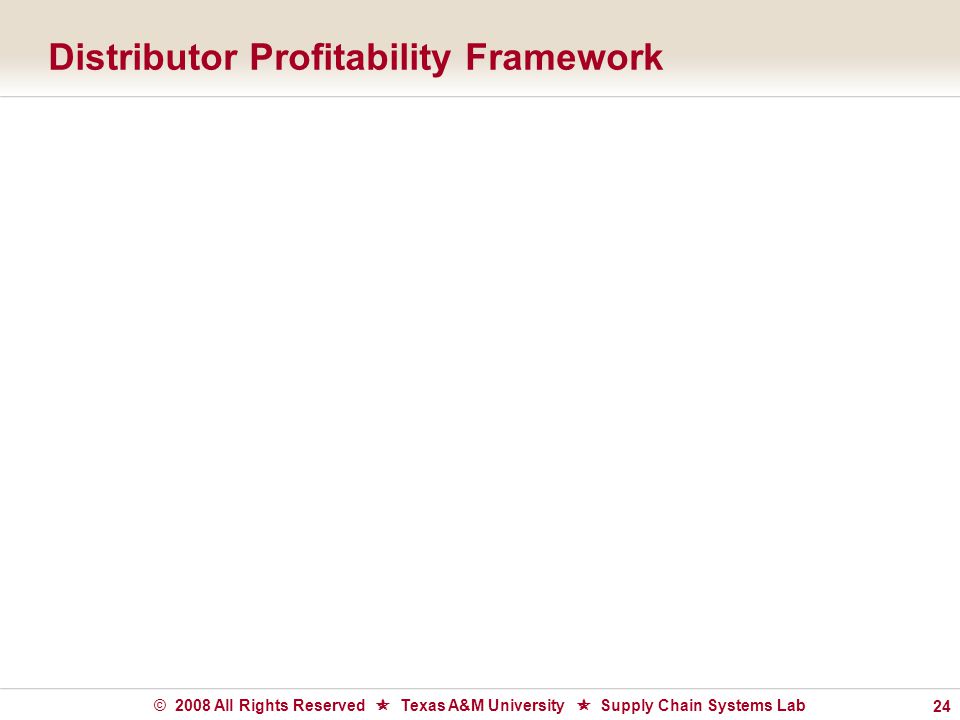 Distributor Profitability Framework

© 2008 All Rights Reserved ★ Texas A&M University ★ Supply Chain Systems Lab

24